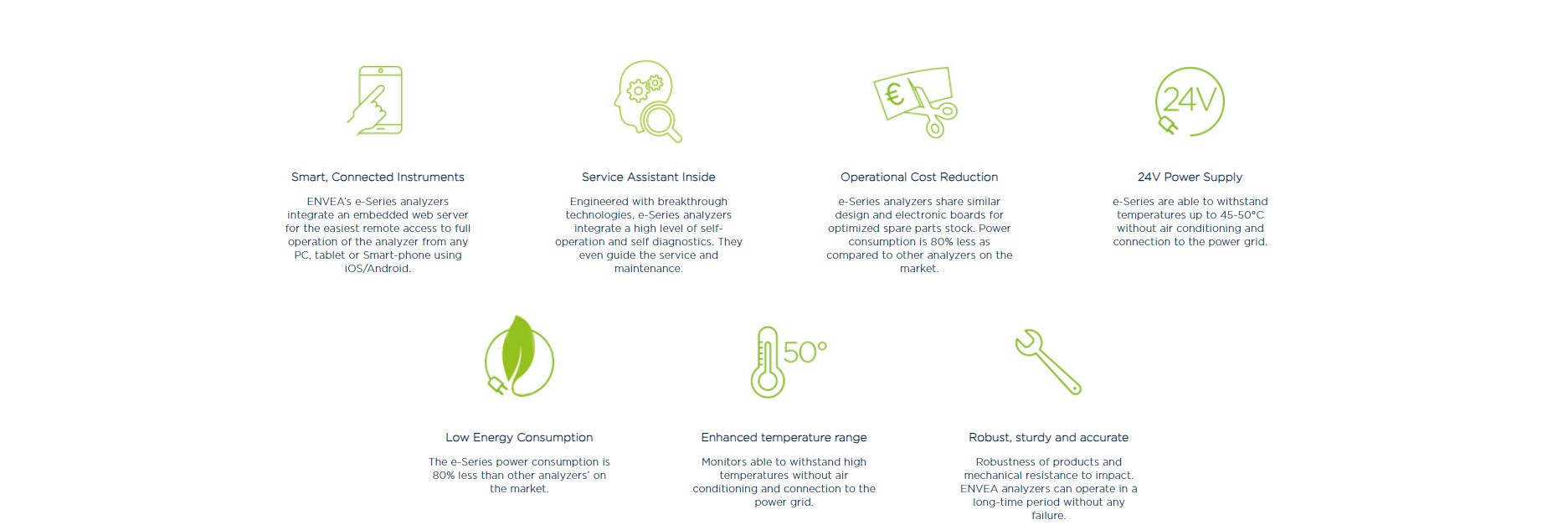 €

24V

Smart, Connected Instruments

ENVEA's e-Series analyzers integrate an embedded web server for the easiest remote access to full operation of the analyzer from any PC, tablet or Smart-phone using iOS/Android.

Service Assistant Inside

Engineered with breakthrough technologies, e-Series analyzers integrate a high level of self-operation and self diagnostics. They even guide the service and maintenance.

Operational Cost Reduction

e-Series analyzers share similar design and electronic boards for optimized spare parts stock. Power consumption is 80% less as compared to other analyzers on the market.

24V Power Supply

e-Series are able to withstand temperatures up to 45-50°C without air conditioning and connection to the power grid.

50°

Low Energy Consumption

The e-Series power consumption is 80% less than other analyzers' on the market.

Enhanced temperature range

Monitors able to withstand high temperatures without air conditioning and connection to the power grid.

Robust, sturdy and accurate

Robustness of products and mechanical resistance to impact. ENVEA analyzers can operate in a long-time period without any failure.